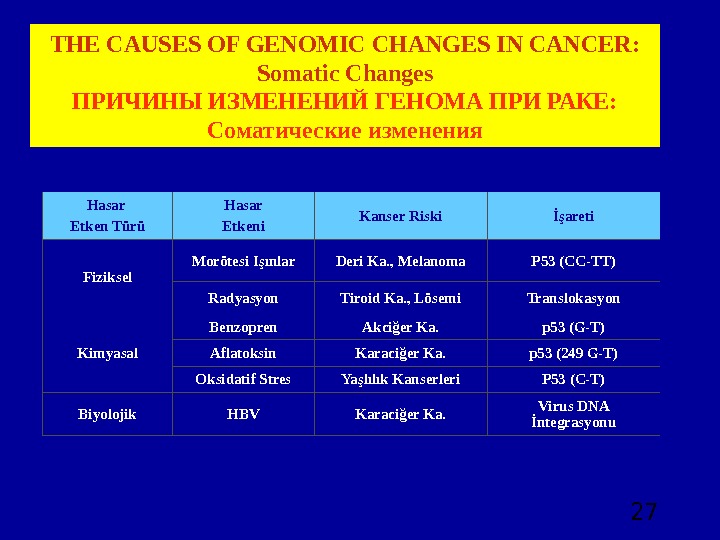 THE CAUSES OF GENOMIC CHANGES IN CANCER:
Somatic Changes
ПРИЧИНЫ ИЗМЕНЕНИЙ ГЕНОМА ПРИ РАКЕ:
Соматические изменения

| Hasar Etken Türü | Hasar Etkeni | Kanser Riski | İşareti |
|---|---|---|---|
| Fiziksel | Morötesi Işınlar | Deri Ka., Melanoma | P53 (CC-TT) |
| | Radyasyon | Tiroid Ka., Lösemi | Translokasyon |
| Kimyasal | Benzopren | Akciğer Ka. | p53 (G-T) |
| | Aflatoksin | Karaciğer Ka. | p53 (249 G-T) |
| | Oksidatif Stres | Yaşlılık Kanserleri | P53 (C-T) |
| Biyolojik | HBV | Karaciğer Ka. | Virus DNA İntegrasyonu |

27